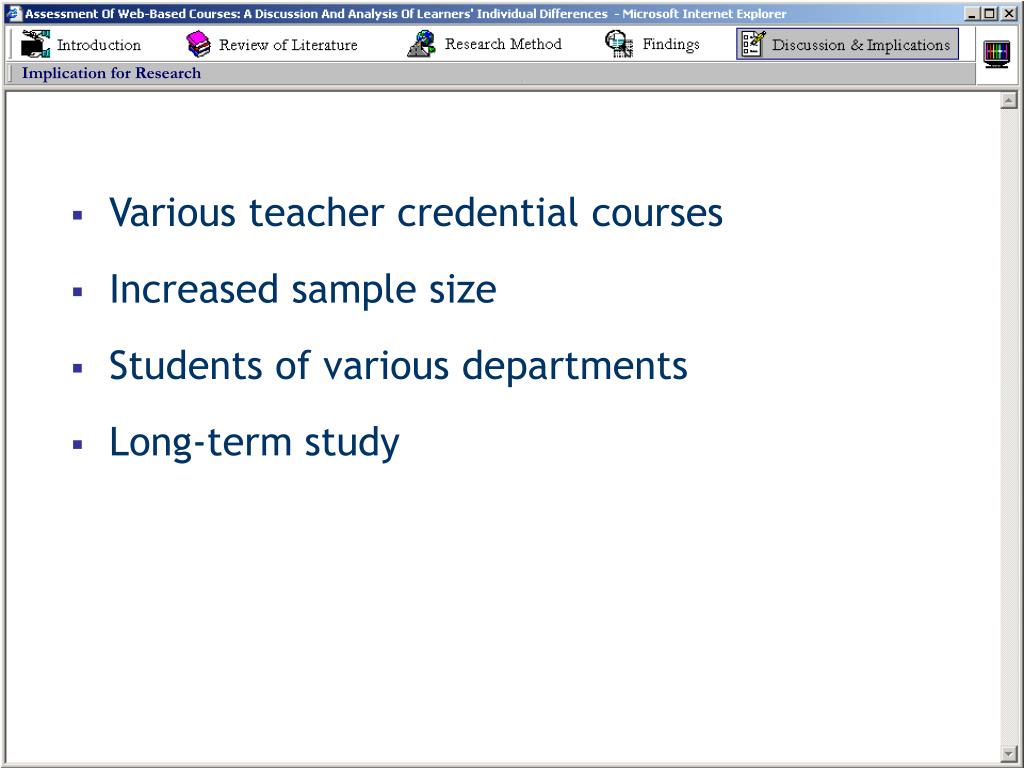 Assessment Of Web-Based Courses: A Discussion And Analysis Of Learners' Individual Differences - Microsoft Internet Explorer

Introduction
Review of Literature
Research Method
Findings
Discussion & Implications

Implication for Research

- Various teacher credential courses
- Increased sample size
- Students of various departments
- Long-term study